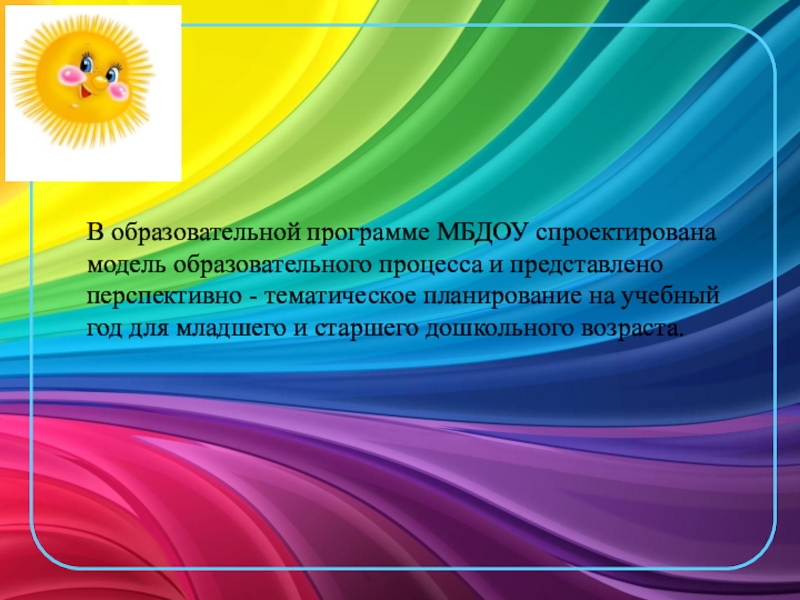 В образовательной программе МБДОУ спроектирована модель образовательного процесса и представлено перспективно - тематическое планирование на учебный год для младшего и старшего дошкольного возраста.